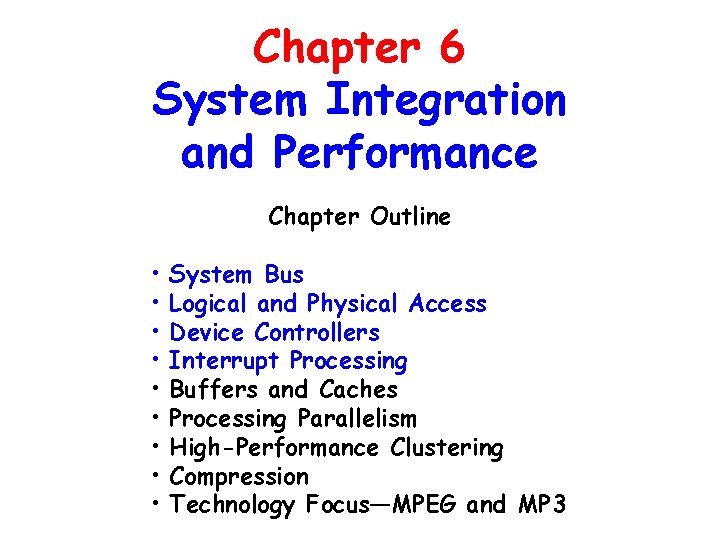 Chapter 6
System Integration and Performance

Chapter Outline

• System Bus
• Logical and Physical Access
• Device Controllers
• Interrupt Processing
• Buffers and Caches
• Processing Parallelism
• High-Performance Clustering
• Compression
• Technology Focus—MPEG and MP3